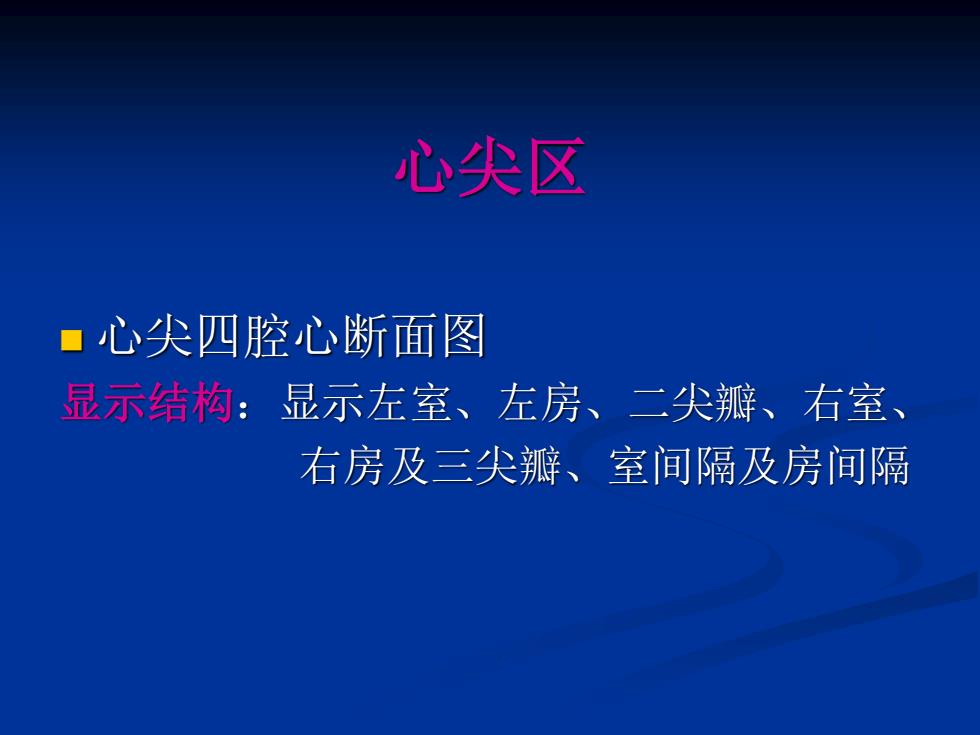 心尖区

心尖四腔心断面图

显示结构：显示左室、左房、二尖瓣、右室、右房及三尖瓣、室间隔及房间隔